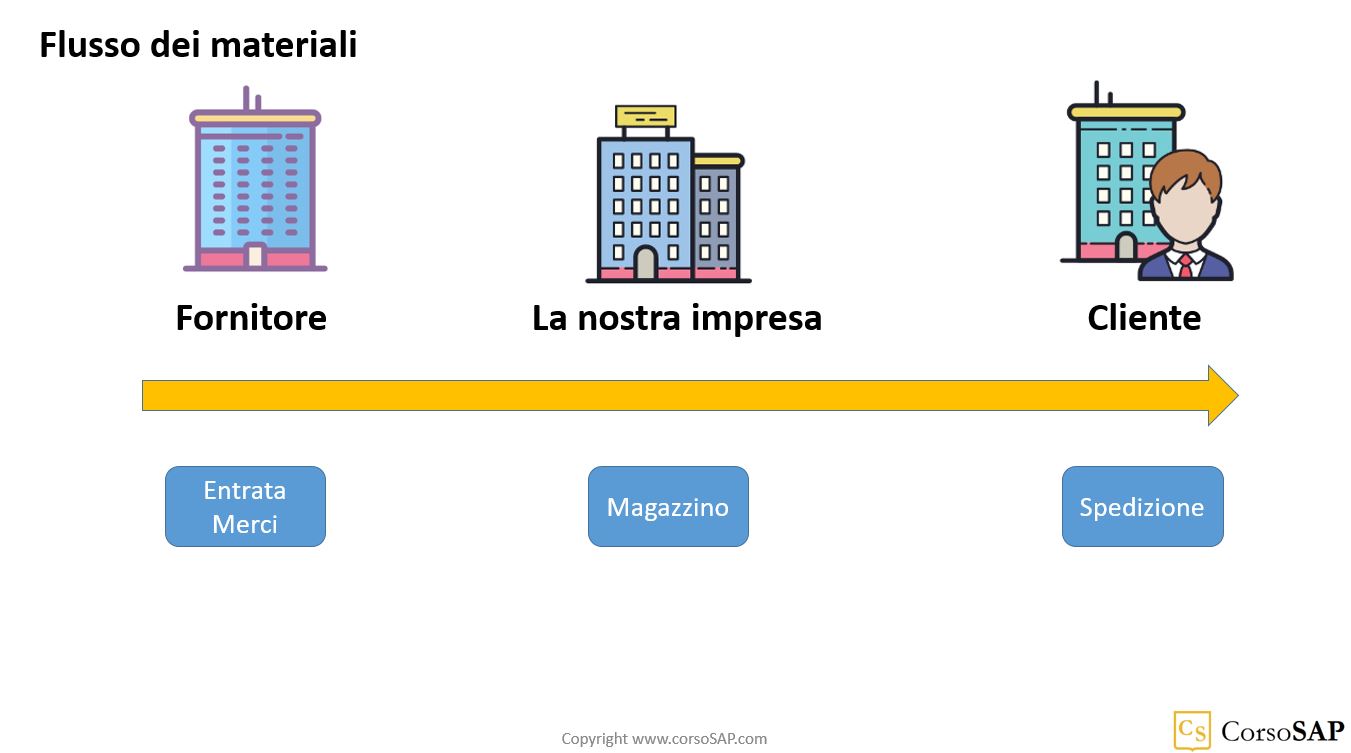 Flusso dei materiali

Fornitore

La nostra impresa

Cliente

Entrata Merci

Magazzino

Spedizione

Copyright www.corsoSAP.com

Cs CorsoSAP